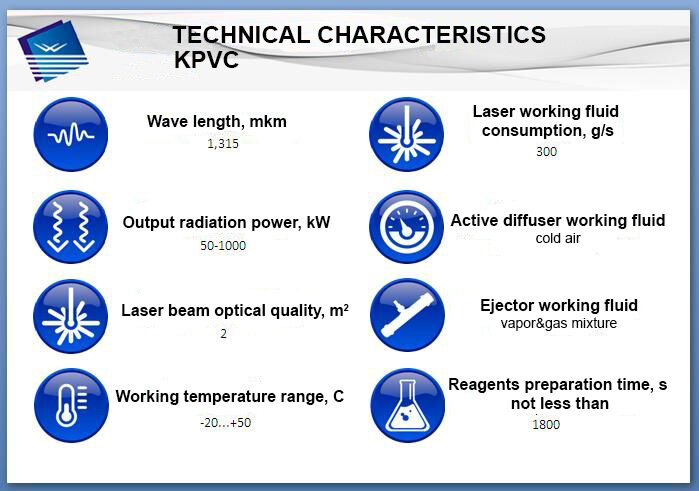 TECHNICAL CHARACTERISTICS KPVC

Wave length, mkm
1,315

Output radiation power, kW
50-1000

Laser beam optical quality, $m^2$
2

Working temperature range, C
-20...+50

Laser working fluid consumption, g/s
300

Active diffuser working fluid
cold air

Ejector working fluid
vapor&gas mixture

Reagents preparation time, s not less than
1800